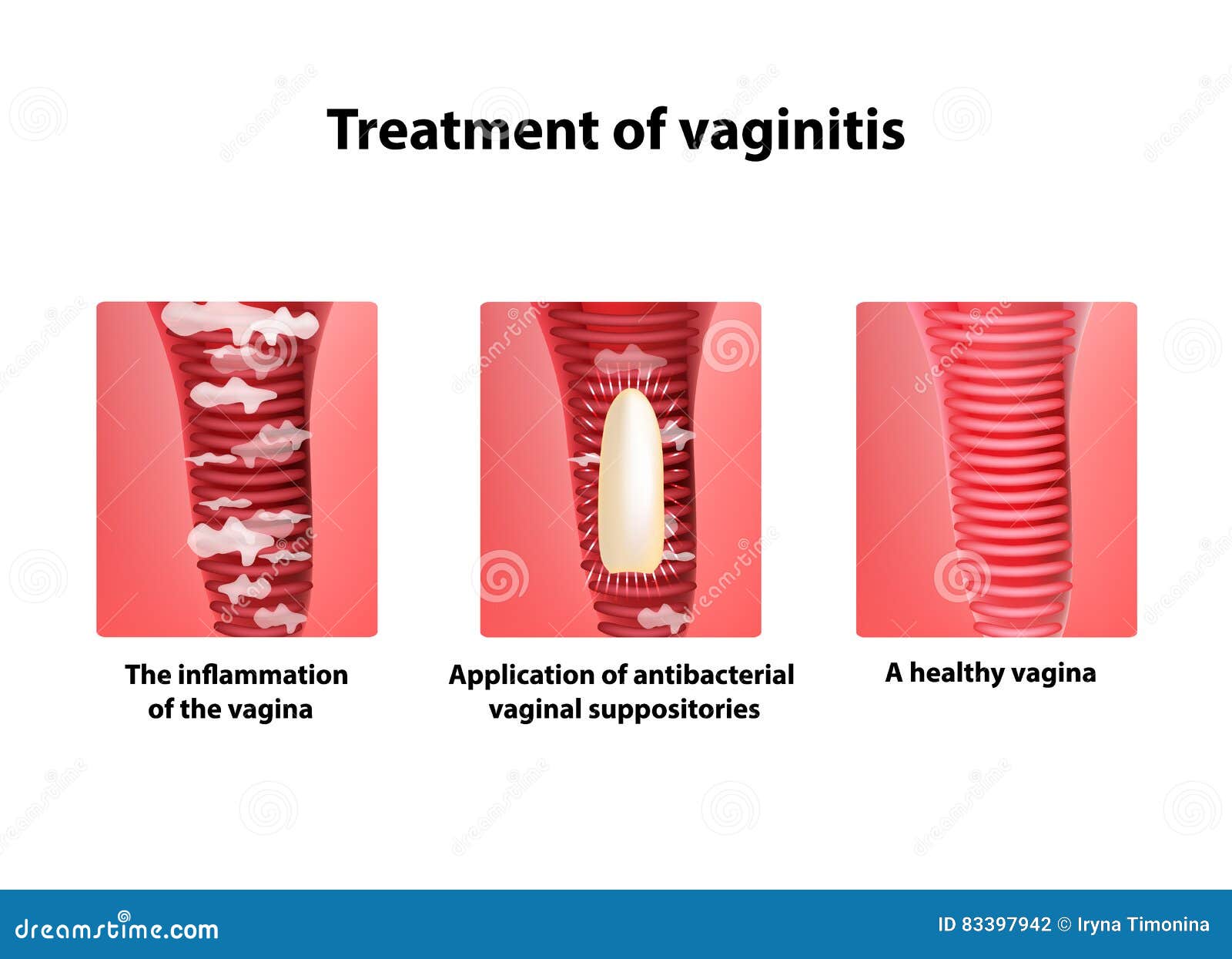 Treatment of vaginitis

The inflammation of the vagina

Application of antibacterial vaginal suppositories

A healthy vagina

dreamstime.com

ID 83397942 © Iryna Timonina